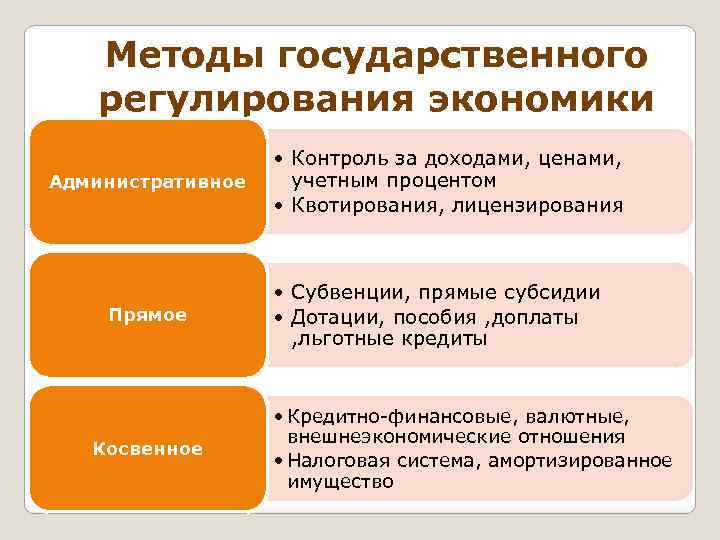 Методы государственного регулирования экономики

Административное

• Контроль за доходами, ценами, учетным процентом
• Квотирования, лицензирования

Прямое

• Субвенции, прямые субсидии
• Дотации, пособия ,доплаты ,льготные кредиты

Косвенное

• Кредитно-финансовые, валютные, внешнеэкономические отношения
• Налоговая система, амортизированное имущество